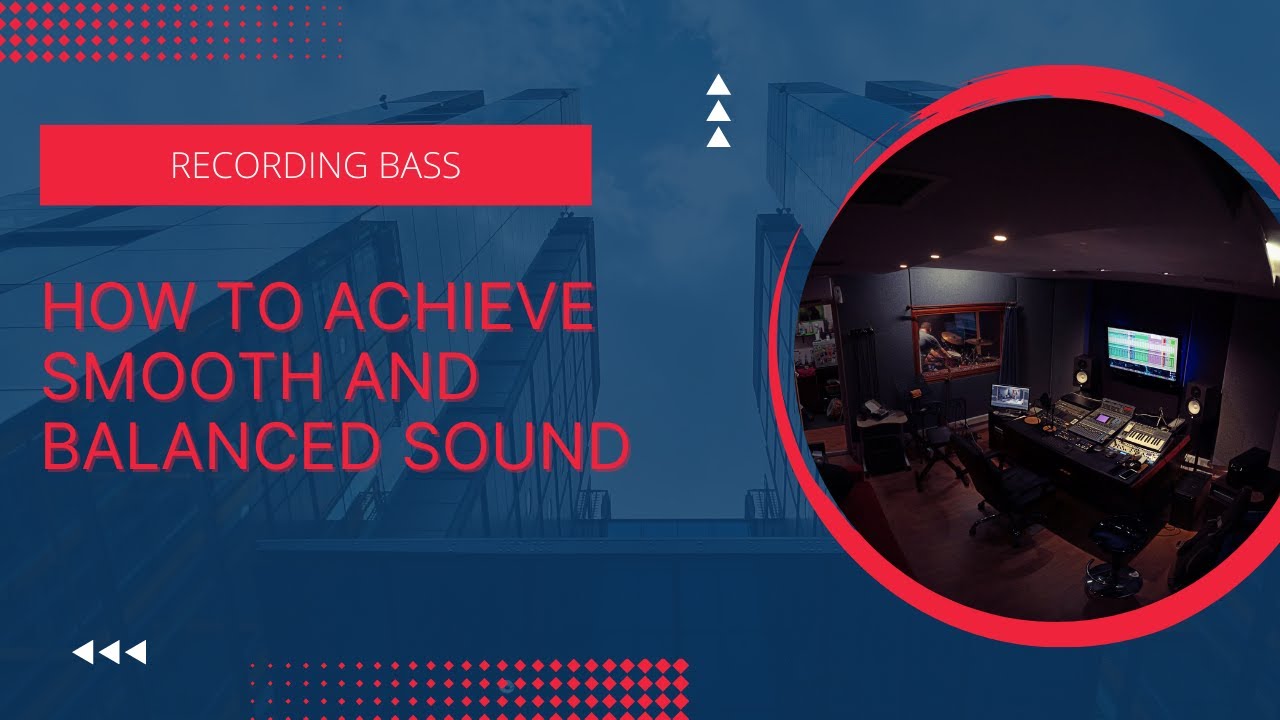 RECORDING BASS

HOW TO ACHIEVE SMOOTH AND BALANCED SOUND